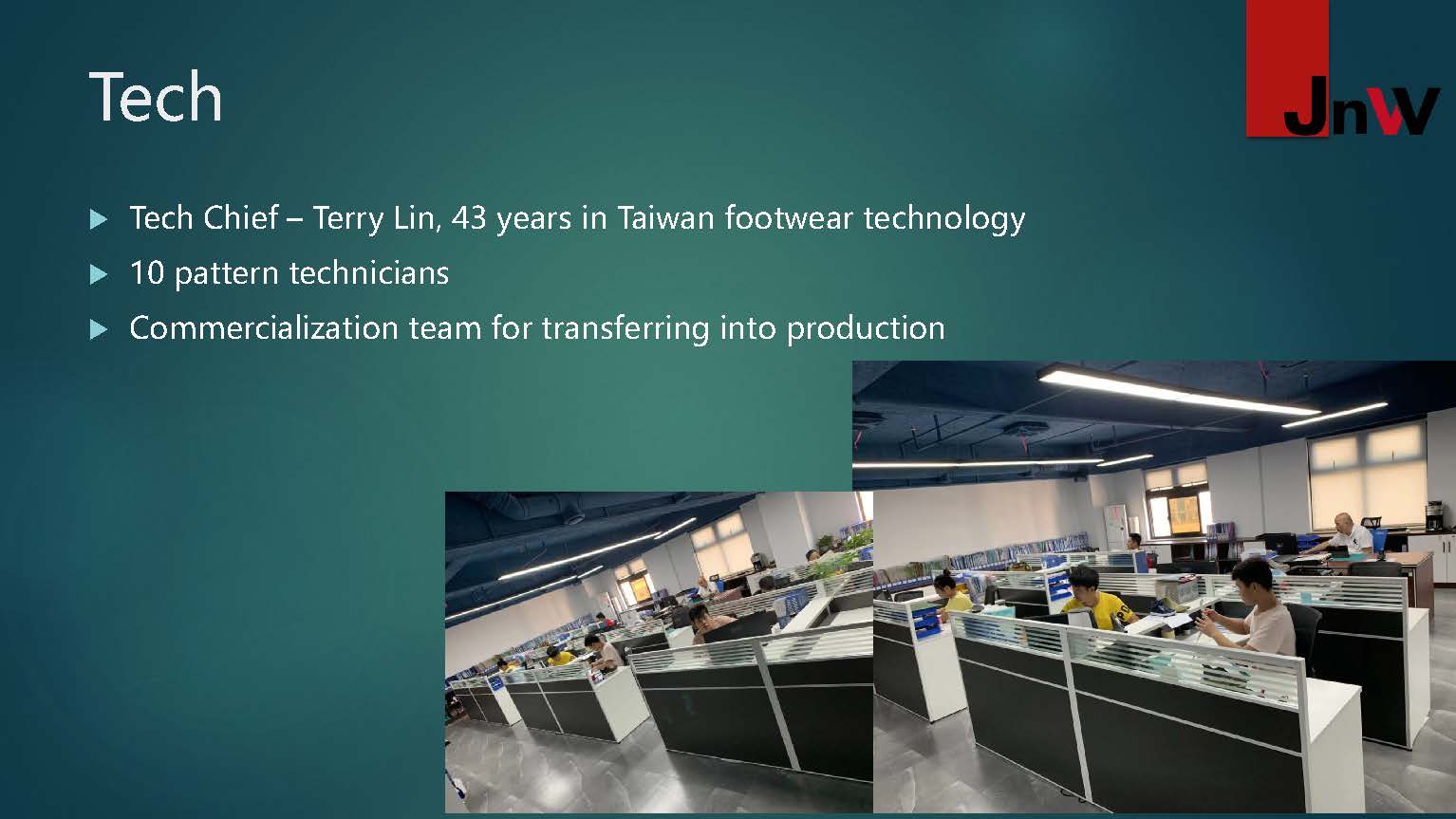 Tech

JnW

Tech Chief – Terry Lin, 43 years in Taiwan footwear technology

10 pattern technicians

Commercialization team for transferring into production